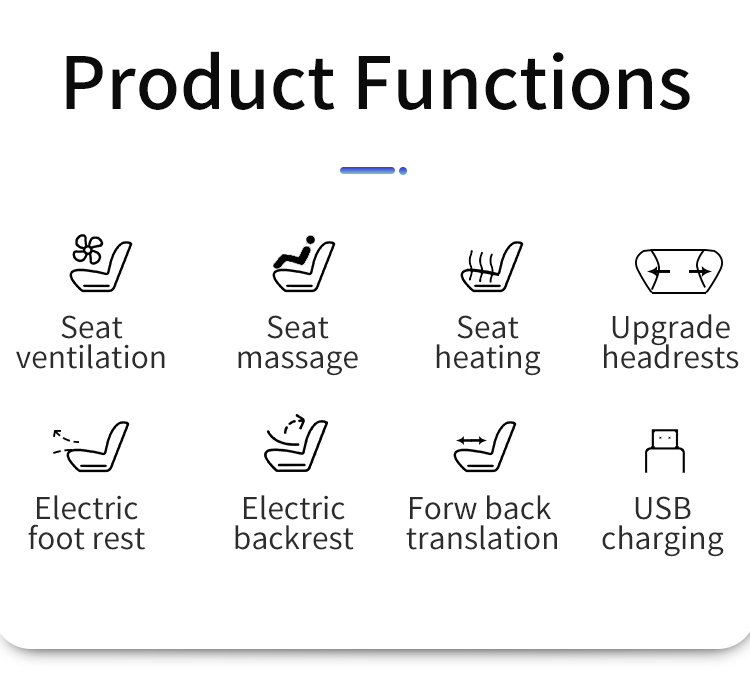 Product Functions

Seat ventilation

Seat massage

Seat heating

Upgrade headrests

Electric foot rest

Electric backrest

Forw back translation

USB charging